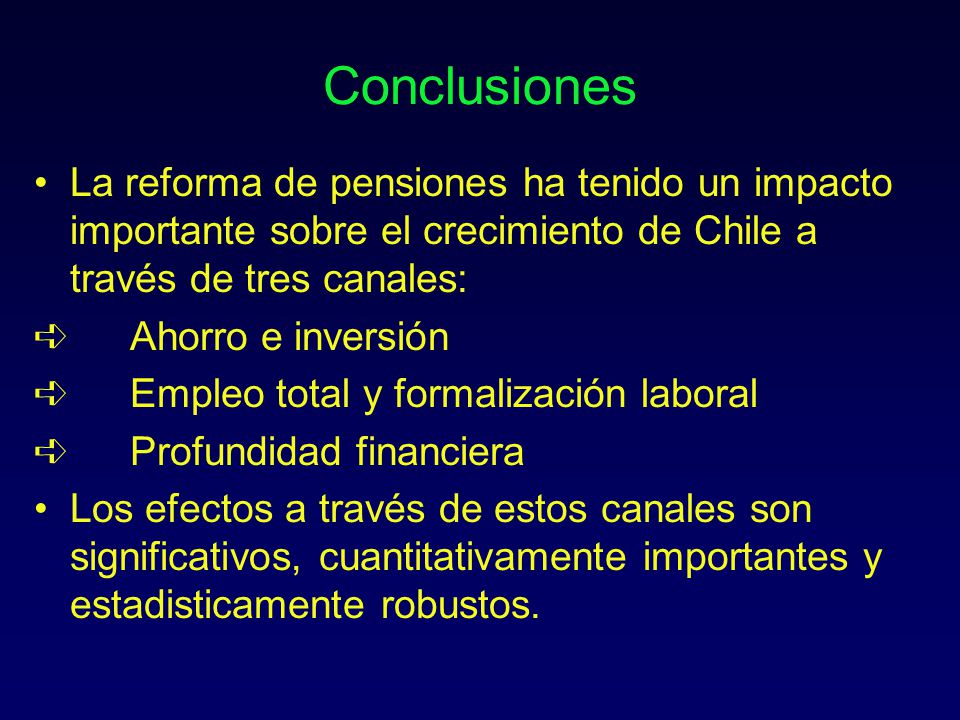 Conclusiones

• La reforma de pensiones ha tenido un impacto importante sobre el crecimiento de Chile a través de tres canales:

➪ Ahorro e inversión

➪ Empleo total y formalización laboral

➪ Profundidad financiera

• Los efectos a través de estos canales son significativos, cuantitativamente importantes y estadisticamente robustos.